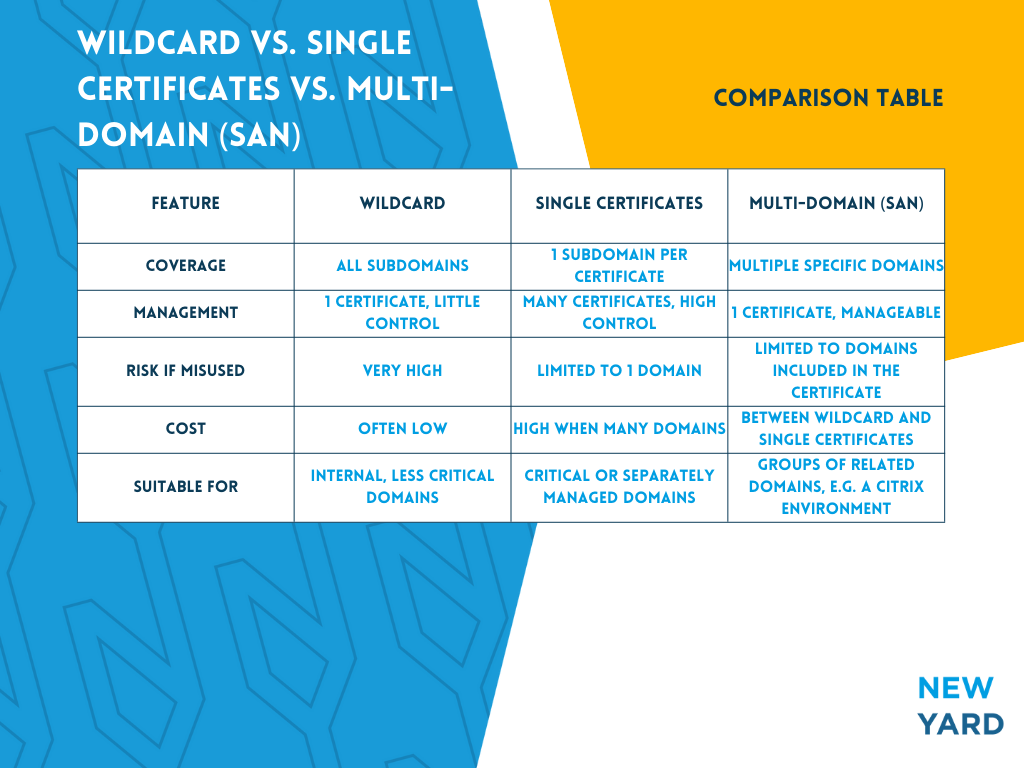 WILDCARD VS. SINGLE CERTIFICATES VS. MULTI-DOMAIN (SAN)

COMPARISON TABLE

| FEATURE | WILDCARD | SINGLE CERTIFICATES | MULTI-DOMAIN (SAN) |
|---|---|---|---|
| COVERAGE | ALL SUBDOMAINS | 1 SUBDOMAIN PER CERTIFICATE | MULTIPLE SPECIFIC DOMAINS |
| MANAGEMENT | 1 CERTIFICATE, LITTLE CONTROL | MANY CERTIFICATES, HIGH CONTROL | 1 CERTIFICATE, MANAGEABLE |
| RISK IF MISUSED | VERY HIGH | LIMITED TO 1 DOMAIN | LIMITED TO DOMAINS INCLUDED IN THE CERTIFICATE |
| COST | OFTEN LOW | HIGH WHEN MANY DOMAINS | BETWEEN WILDCARD AND SINGLE CERTIFICATES |
| SUITABLE FOR | INTERNAL, LESS CRITICAL DOMAINS | CRITICAL OR SEPARATELY MANAGED DOMAINS | GROUPS OF RELATED DOMAINS, E.G. A CITRIX ENVIRONMENT |

NEW YARD